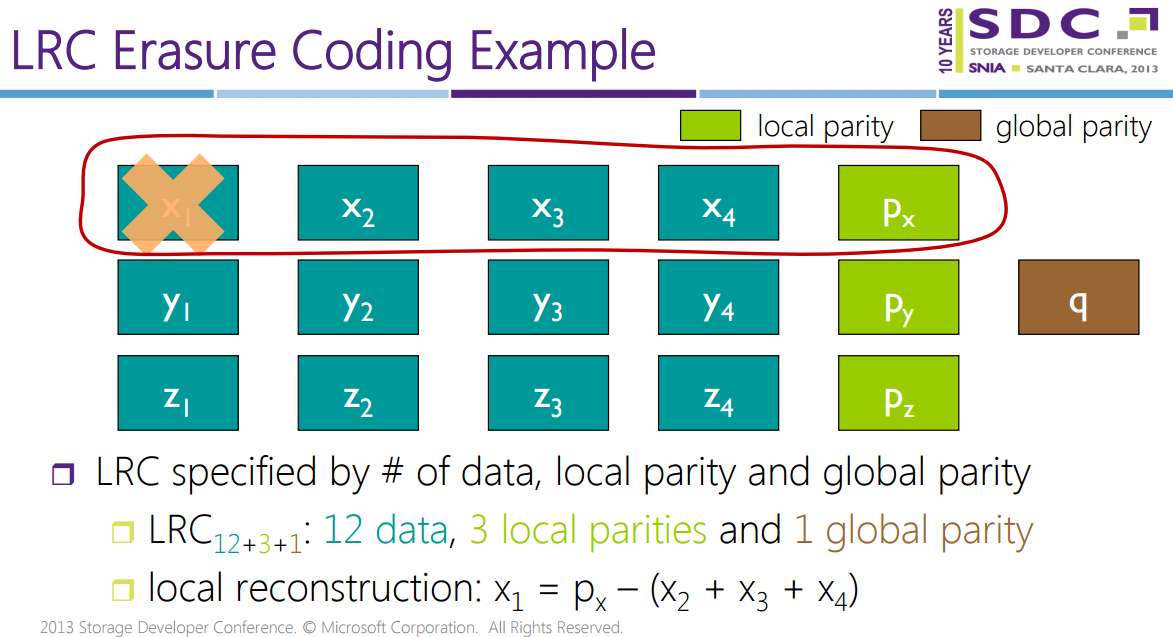 LRC Erasure Coding Example

10 YEARS SDC STORAGE DEVELOPER CONFERENCE SNIA SANTA CLARA, 2013

local parity global parity

$x_1$ $x_2$ $x_3$ $x_4$ $p_x$

$y_1$ $y_2$ $y_3$ $y_4$ $p_y$ q

$z_1$ $z_2$ $z_3$ $z_4$ $p_z$

LRC specified by # of data, local parity and global parity

$LRC_{12+3+1}$: 12 data, 3 local parities and 1 global parity

local reconstruction: $x_1 = p_x - (x_2 + x_3 + x_4)$

2013 Storage Developer Conference. © Microsoft Corporation. All Rights Reserved.